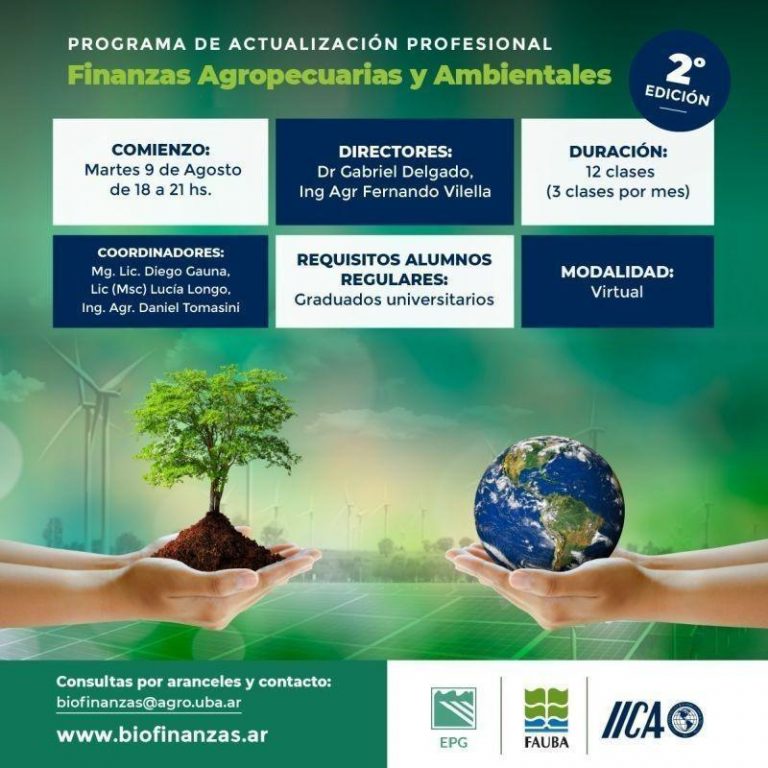 PROGRAMA DE ACTUALIZACIÓN PROFESIONAL
Finanzas Agropecuarias y Ambientales

2°
EDICIÓN

COMIENZO:
Martes 9 de Agosto de 18 a 21 hs.

DIRECTORES:
Dr Gabriel Delgado, Ing Agr Fernando Vilella

DURACIÓN:
12 clases (3 clases por mes)

COORDINADORES:
Mg. Lic. Diego Gauna, Lic (Msc) Lucía Longo, Ing. Agr. Daniel Tomasini

REQUISITOS ALUMNOS REGULARES:
Graduados universitarios

MODALIDAD:
Virtual

Consultas por aranceles y contacto:
biofinanzas@agro.uba.ar
www.biofinanzas.ar

EPG
FAUBA
IICA